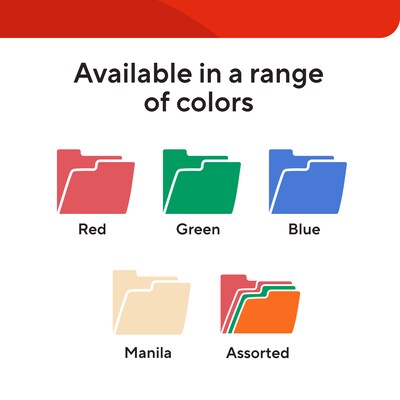 Available in a range of colors

Red

Green

Blue

Manila

Assorted